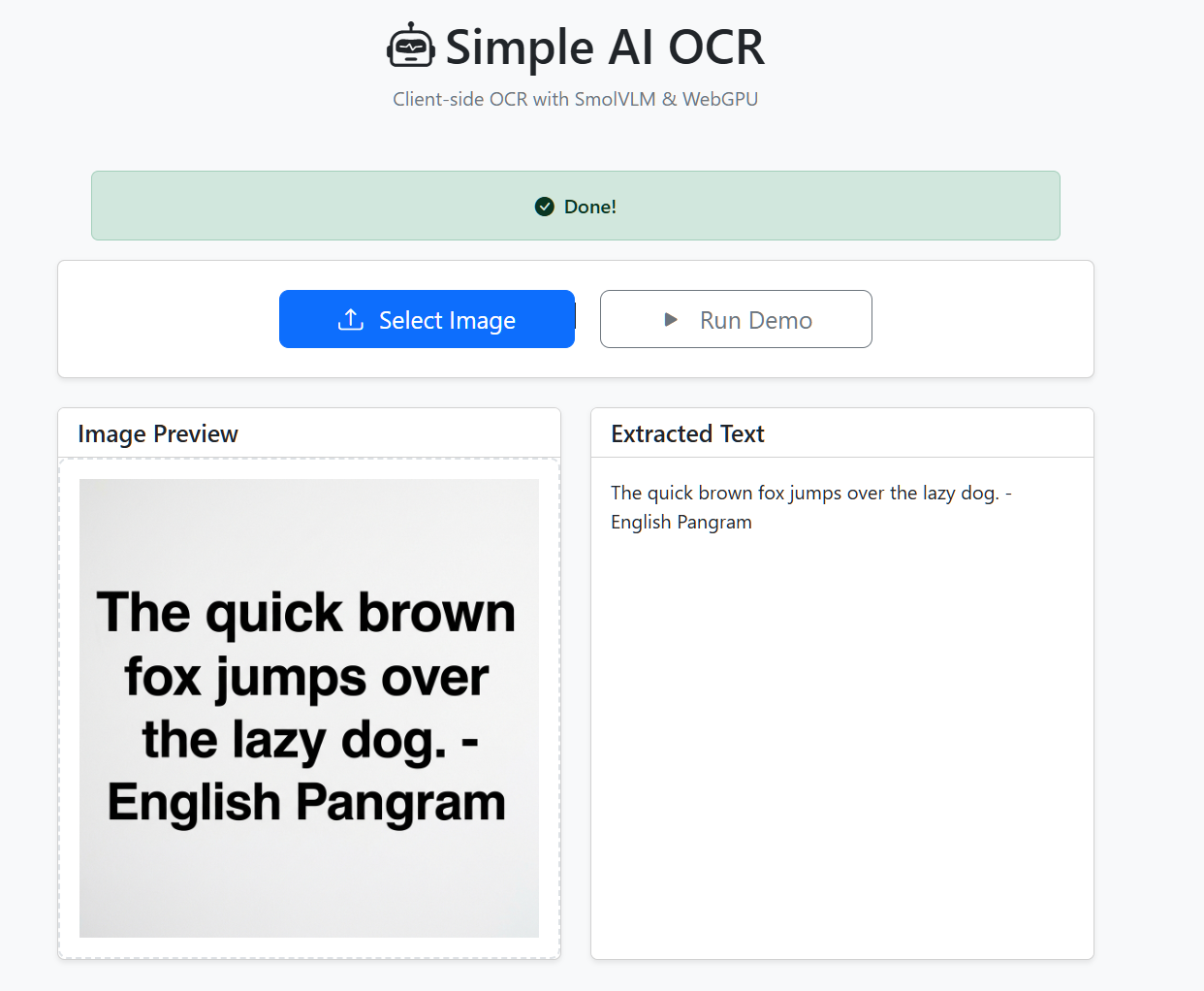 Simple AI OCR

Client-side OCR with SmolVLM & WebGPU

Done!

Select Image

Run Demo

Image Preview

The quick brown fox jumps over the lazy dog. - English Pangram

Extracted Text

The quick brown fox jumps over the lazy dog. - English Pangram